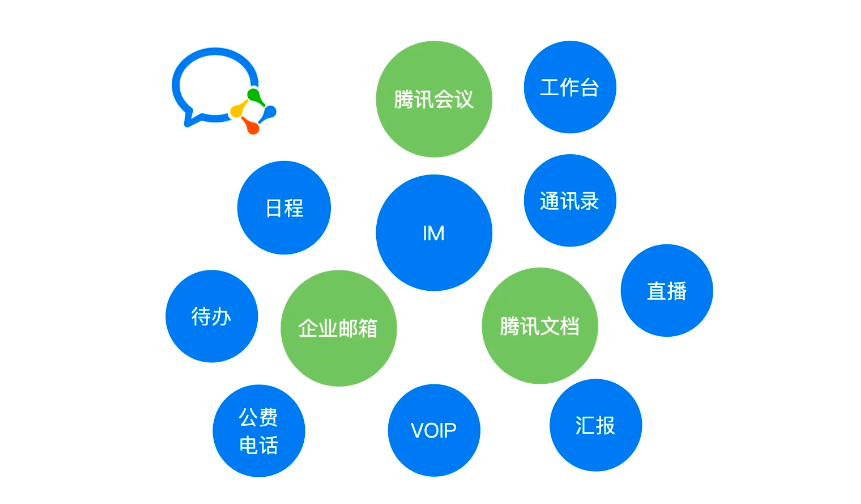 腾讯会议

工作台

日程

IM

通讯录

直播

待办

企业邮箱

腾讯文档

公费电话

VOIP

汇报